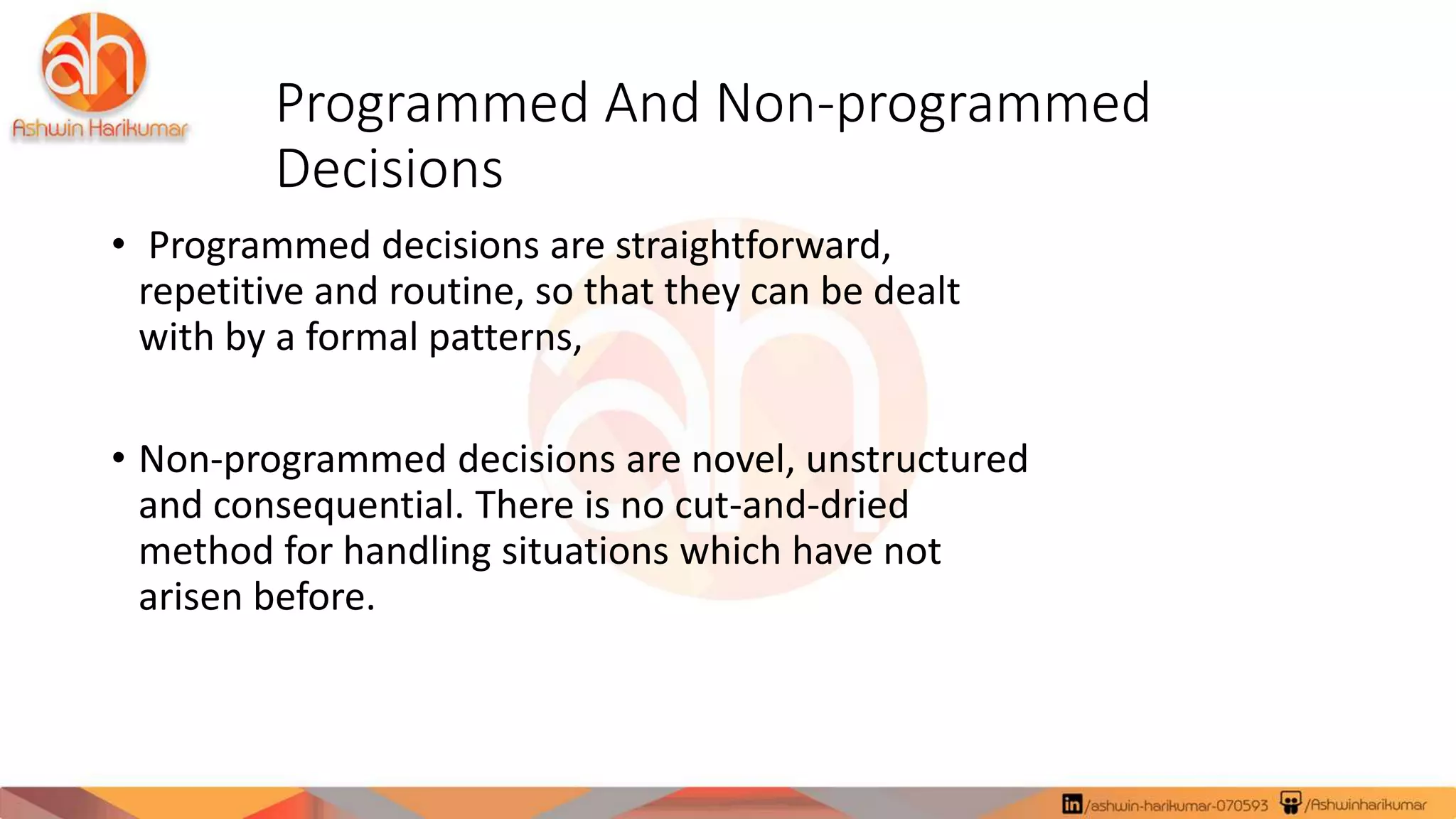 ah
Ashwin Harikumar

Programmed And Non-programmed Decisions

• Programmed decisions are straightforward, repetitive and routine, so that they can be dealt with by a formal patterns,

• Non-programmed decisions are novel, unstructured and consequential. There is no cut-and-dried method for handling situations which have not arisen before.

in /ashwin-harikumar-070593 /Ashwinharikumar